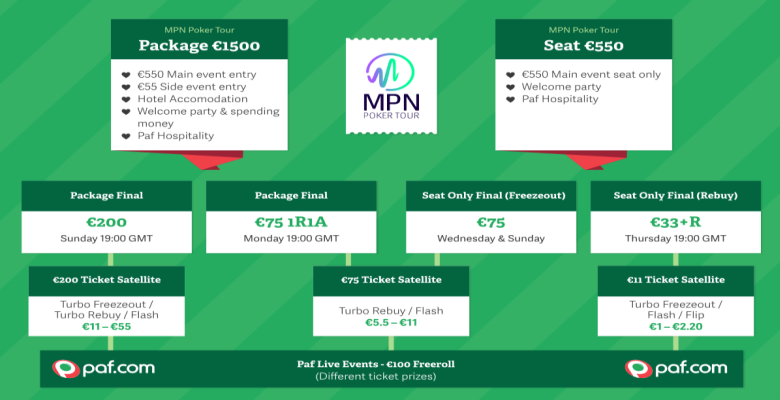 MPN Poker Tour
Package €1500

€550 Main event entry
€55 Side event entry
Hotel Accomodation
Welcome party & spending money
Paf Hospitality

MPN POKER TOUR

MPN Poker Tour
Seat €550

€550 Main event seat only
Welcome party
Paf Hospitality

Package Final
€200
Sunday 19:00 GMT

Package Final
€75 1R1A
Monday 19:00 GMT

Seat Only Final (Freezeout)
€75
Wednesday & Sunday

Seat Only Final (Rebuy)
€33+R
Thursday 19:00 GMT

€200 Ticket Satellite
Turbo Freezeout / Turbo Rebuy / Flash
€11 – €55

€75 Ticket Satellite
Turbo Rebuy / Flash
€5.5 – €11

€11 Ticket Satellite
Turbo Freezeout / Flash / Flip
€1 – €2.20

paf.com
Paf Live Events - €100 Freeroll
(Different ticket prizes)
paf.com